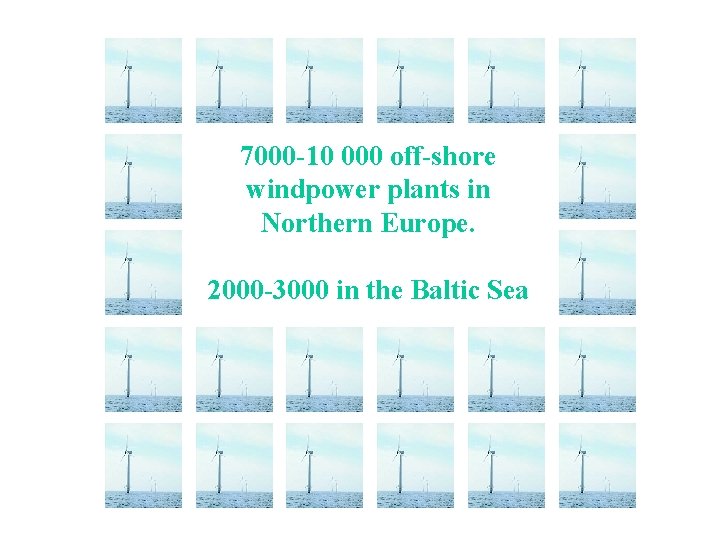 7000-10 000 off-shore windpower plants in Northern Europe.

2000-3000 in the Baltic Sea